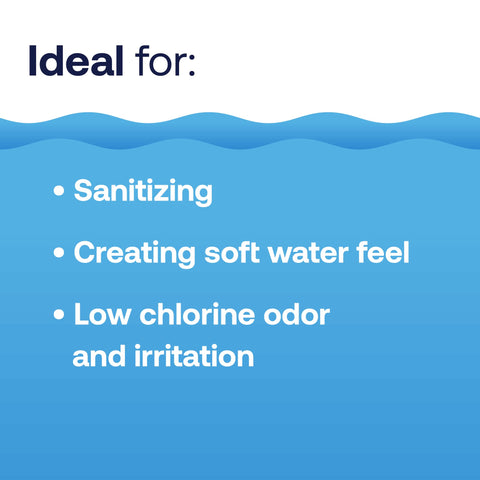 Ideal for:

• Sanitizing

• Creating soft water feel

• Low chlorine odor and irritation